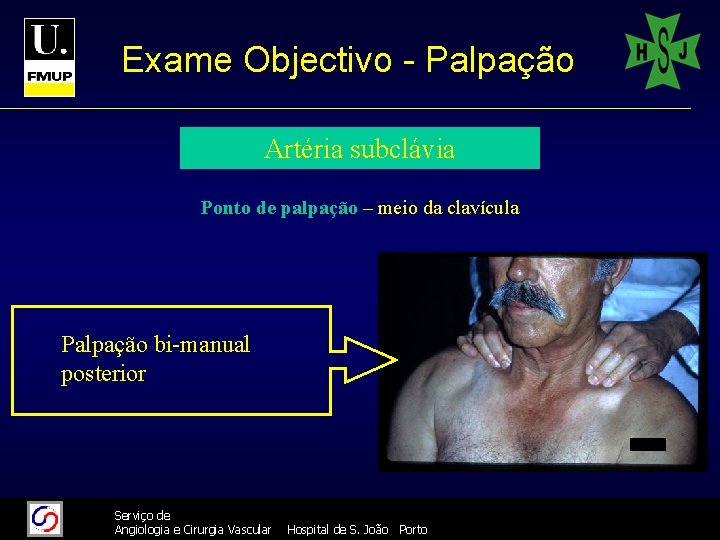 U.
FMUP

Exame Objectivo - Palpação

HSJ

Artéria subclávia

Ponto de palpação – meio da clavícula

Palpação bi-manual posterior

Serviço de
Angiologia e Cirurgia Vascular Hospital de S. João Porto